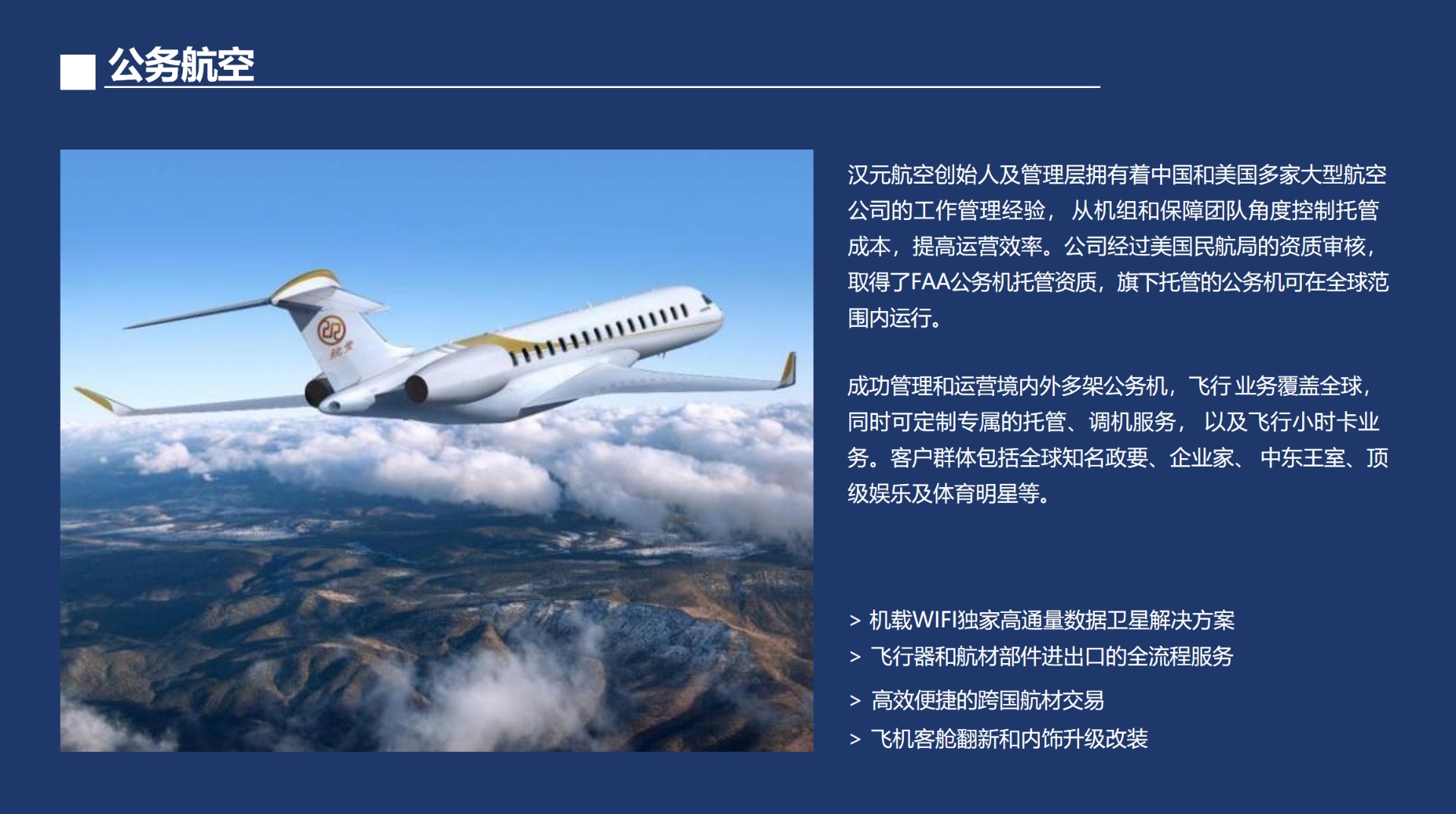 公务航空

汉元航空创始人及管理层拥有着中国和美国多家大型航空公司的工作管理经验， 从机组和保障团队角度控制托管成本，提高运营效率。公司经过美国民航局的资质审核，取得了FAA公务机托管资质，旗下托管的公务机可在全球范围内运行。

成功管理和运营境内外多架公务机，飞行业务覆盖全球，同时可定制专属的托管、调机服务， 以及飞行小时卡业务。客户群体包括全球知名政要、企业家、 中东王室、顶级娱乐及体育明星等。

> 机载WIFI独家高通量数据卫星解决方案
> 飞行器和航材部件进出口的全流程服务
> 高效便捷的跨国航材交易
> 飞机客舱翻新和内饰升级改装